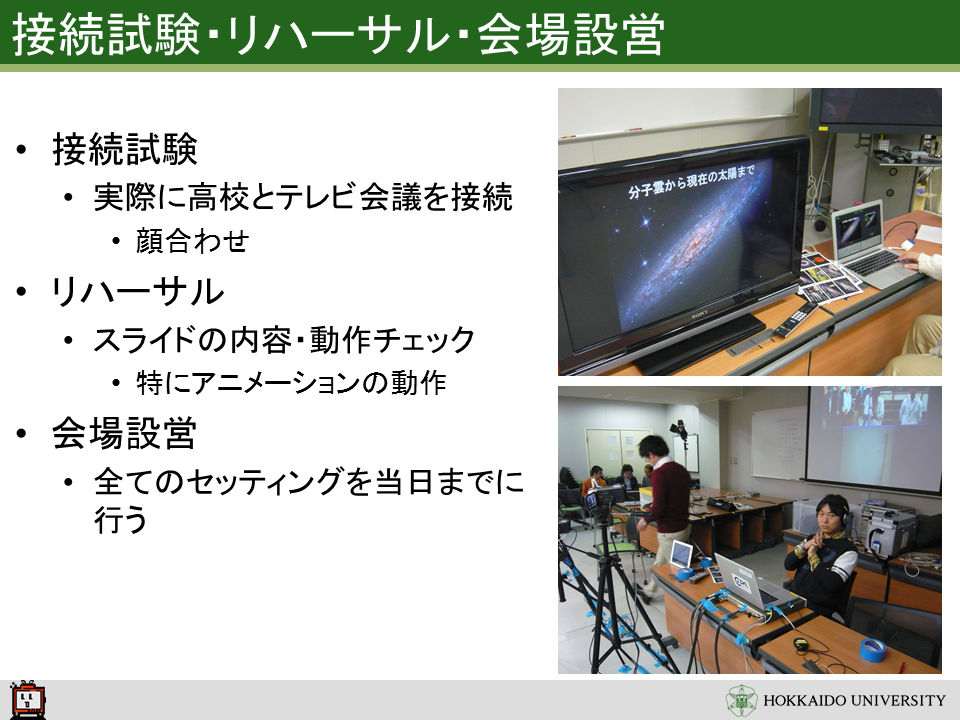 接続試験・リハーサル・会場設営

• 接続試験
  • 実際に高校とテレビ会議を接続
    • 顔合わせ
• リハーサル
  • スライドの内容・動作チェック
    • 特にアニメーションの動作
• 会場設営
  • 全てのセッティングを当日までに行う

分子雲から現在の太陽まで

SONY

HOKKAIDO UNIVERSITY